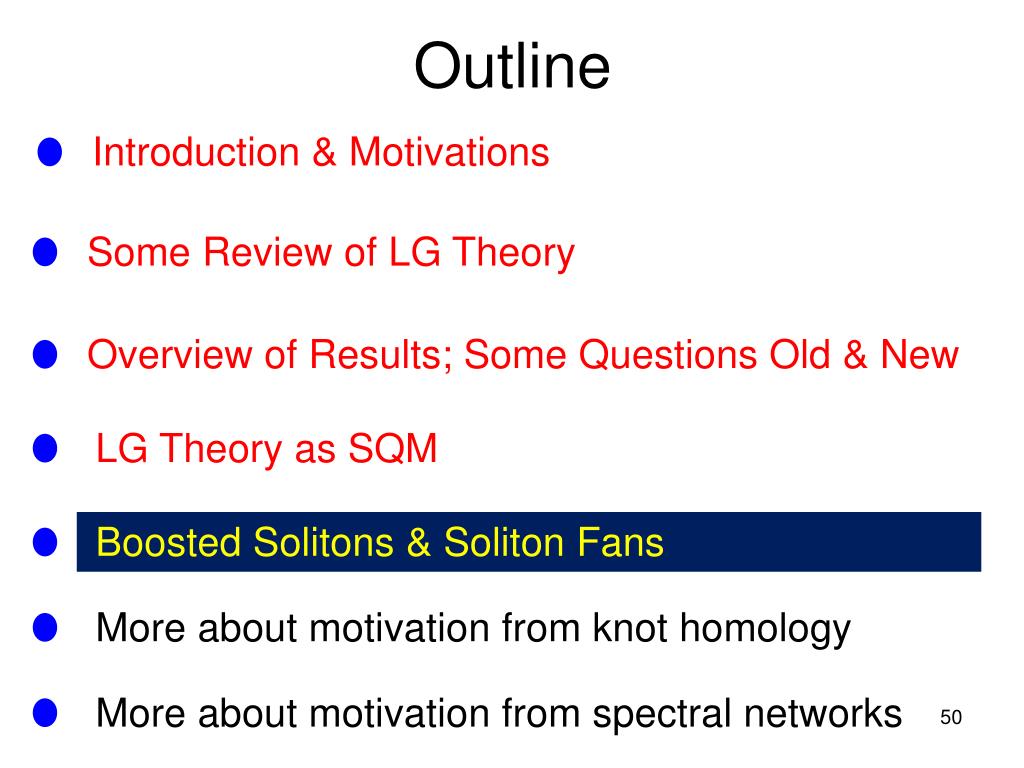 Outline

Introduction & Motivations

Some Review of LG Theory

Overview of Results; Some Questions Old & New

LG Theory as SQM

Boosted Solitons & Soliton Fans

More about motivation from knot homology

More about motivation from spectral networks

50